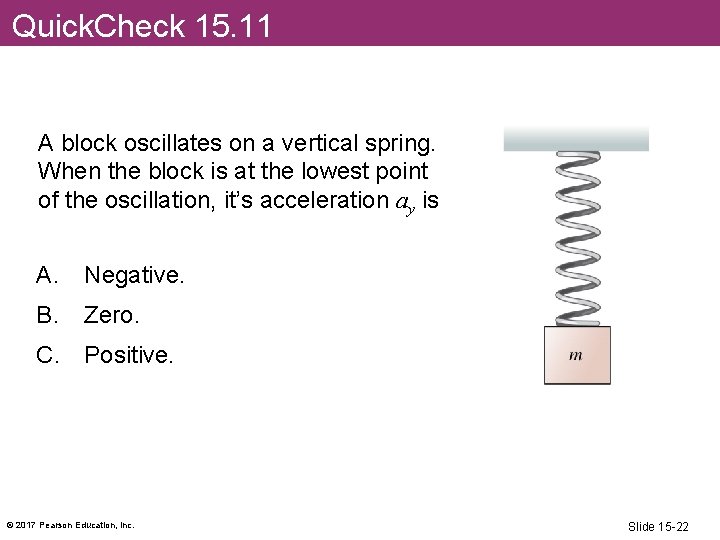 QuickCheck 15.11

A block oscillates on a vertical spring. When the block is at the lowest point of the oscillation, it's acceleration $a_y$ is

A. Negative.

B. Zero.

C. Positive.

$m$

© 2017 Pearson Education, Inc.

Slide 15-22